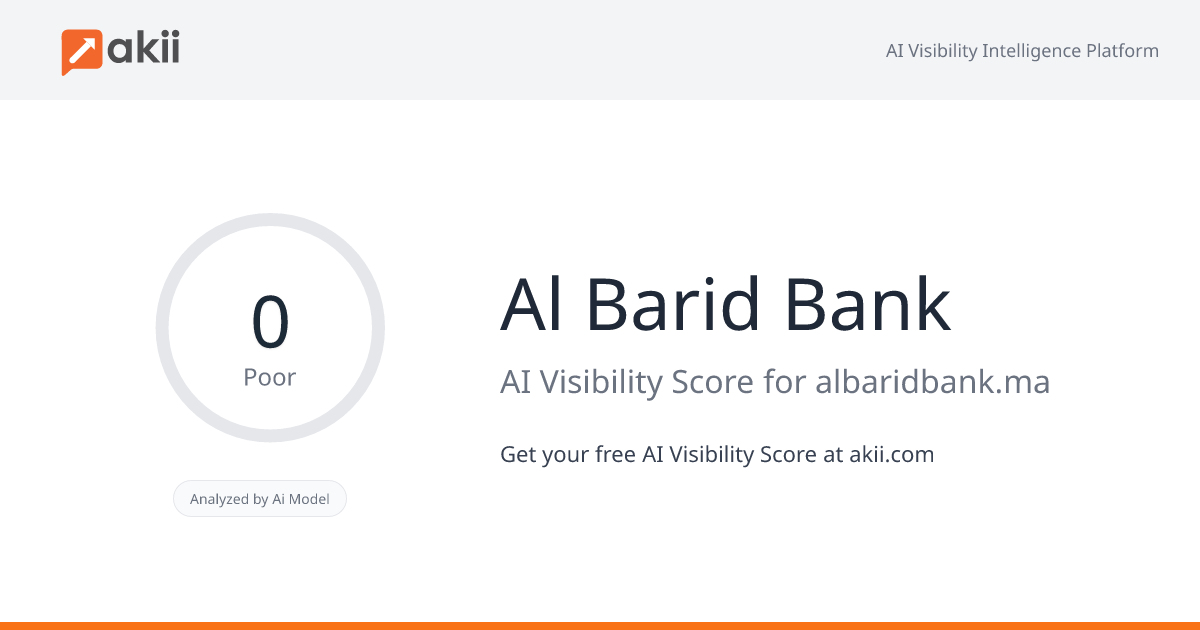 akii

AI Visibility Intelligence Platform

0
Poor

Analyzed by Ai Model

Al Barid Bank

AI Visibility Score for albaridbank.ma

Get your free AI Visibility Score at akii.com